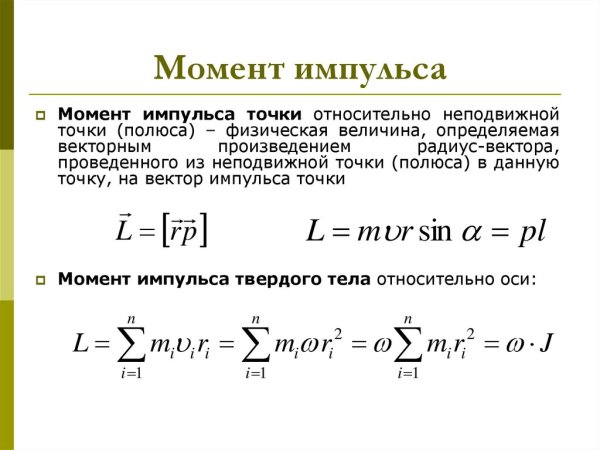 Момент импульса

Момент импульса точки относительно неподвижной точки (полюса) – физическая величина, определяемая векторным произведением радиус-вектора, проведенного из неподвижной точки (полюса) в данную точку, на вектор импульса точки

$\vec{L} = [\vec{r}\vec{p}]$ $L = m\upsilon r \sin\alpha = pl$

Момент импульса твердого тела относительно оси:

$L = \sum_{i=1}^{n} m_i \upsilon_i r_i = \sum_{i=1}^{n} m_i \omega r_i^2 = \omega \sum_{i=1}^{n} m_i r_i^2 = \omega \cdot J$